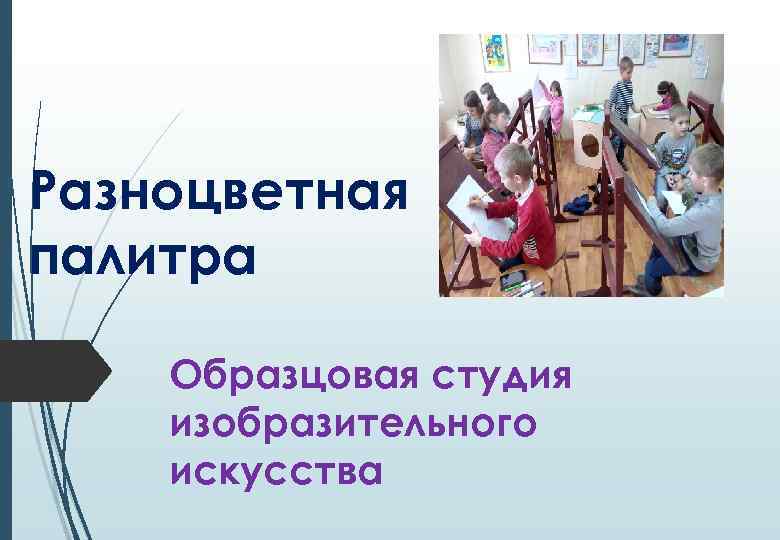 Разноцветная палитра

Образцовая студия изобразительного искусства